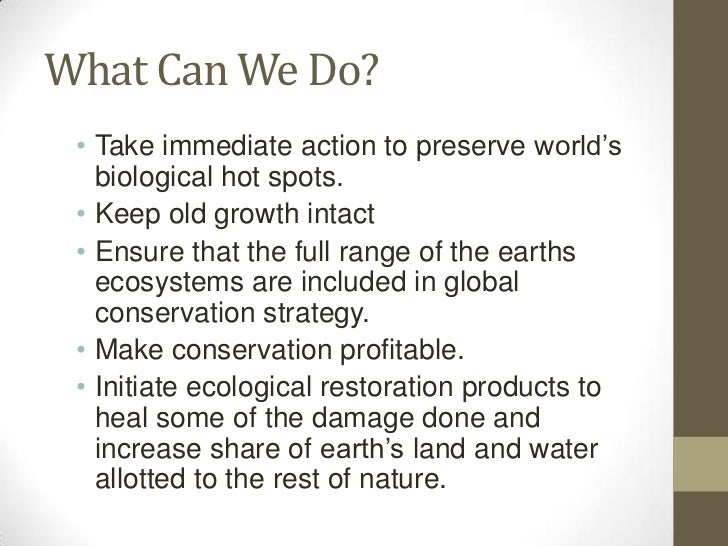 What Can We Do?

• Take immediate action to preserve world's biological hot spots.
• Keep old growth intact
• Ensure that the full range of the earths ecosystems are included in global conservation strategy.
• Make conservation profitable.
• Initiate ecological restoration products to heal some of the damage done and increase share of earth's land and water allotted to the rest of nature.